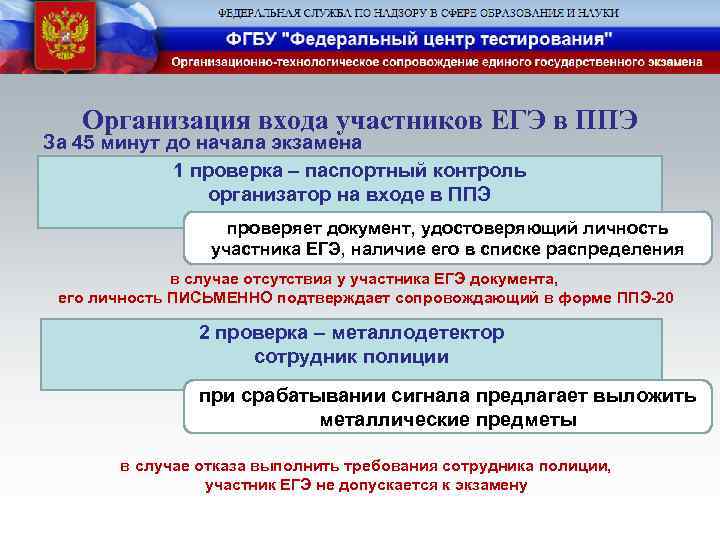 ФЕДЕРАЛЬНАЯ СЛУЖБА ПО НАДЗОРУ В СФЕРЕ ОБРАЗОВАНИЯ И НАУКИ
ФГБУ "Федеральный центр тестирования"
Организационно-технологическое сопровождение единого государственного экзамена

Организация входа участников ЕГЭ в ППЭ
За 45 минут до начала экзамена

1 проверка – паспортный контроль
организатор на входе в ППЭ

проверяет документ, удостоверяющий личность участника ЕГЭ, наличие его в списке распределения

в случае отсутствия у участника ЕГЭ документа, его личность ПИСЬМЕННО подтверждает сопровождающий в форме ППЭ-20

2 проверка – металлодетектор
сотрудник полиции

при срабатывании сигнала предлагает выложить металлические предметы

в случае отказа выполнить требования сотрудника полиции, участник ЕГЭ не допускается к экзамену